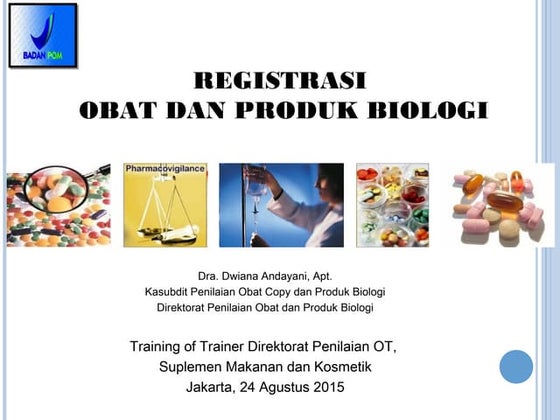 BADAN POM

REGISTRASI
OBAT DAN PRODUK BIOLOGI

Pharmacovigilance

Dra. Dwiana Andayani, Apt.
Kasubdit Penilaian Obat Copy dan Produk Biologi
Direktorat Penilaian Obat dan Produk Biologi

Training of Trainer Direktorat Penilaian OT,
Suplemen Makanan dan Kosmetik
Jakarta, 24 Agustus 2015